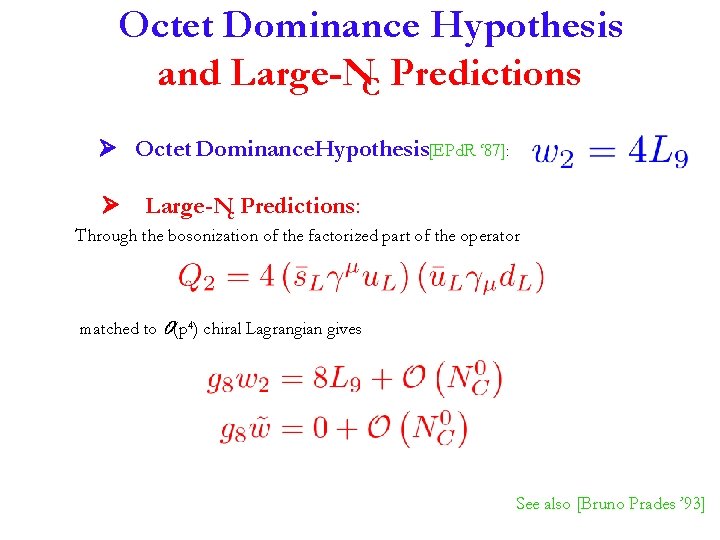 Octet Dominance Hypothesis
and Large-$N_C$ Predictions

➤ Octet DominanceHypothesis[EPdR '87]: $w_2 = 4L_9$

➤ Large-$N_C$ Predictions:

Through the bosonization of the factorized part of the operator

$Q_2 = 4\left(\bar{s}_L\gamma^\mu u_L\right)\left(\bar{u}_L\gamma_\mu d_L\right)$

matched to $\mathcal{O}(p^4)$ chiral Lagrangian gives

$g_8 w_2 = 8L_9 + \mathcal{O}\left(N_C^0\right)$
$g_8 \tilde{w} = 0 + \mathcal{O}\left(N_C^0\right)$

See also [Bruno Prades '93]